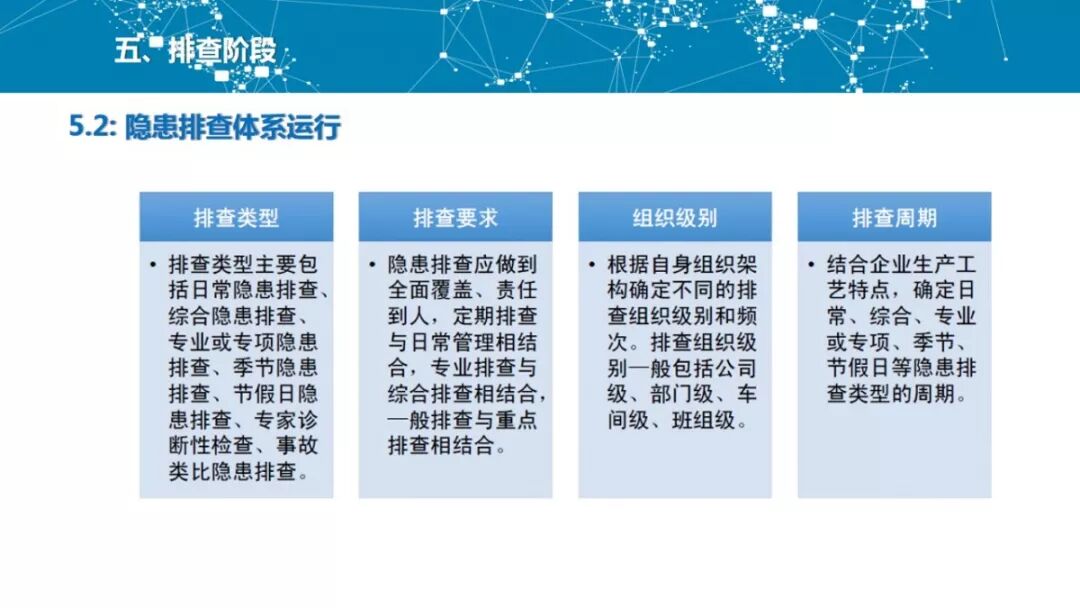 五、排查阶段

5.2: 隐患排查体系运行

排查类型

• 排查类型主要包括日常隐患排查、综合隐患排查、专业或专项隐患排查、季节隐患排查、节假日隐患排查、专家诊断性检查、事故类比隐患排查。

排查要求

• 隐患排查应做到全面覆盖、责任到人，定期排查与日常管理相结合，专业排查与综合排查相结合，一般排查与重点排查相结合。

组织级别

• 根据自身组织架构确定不同的排查组织级别和频次。排查组织级别一般包括公司级、部门级、车间级、班组级。

排查周期

• 结合企业生产工艺特点，确定日常、综合、专业或专项、季节、节假日等隐患排查类型的周期。